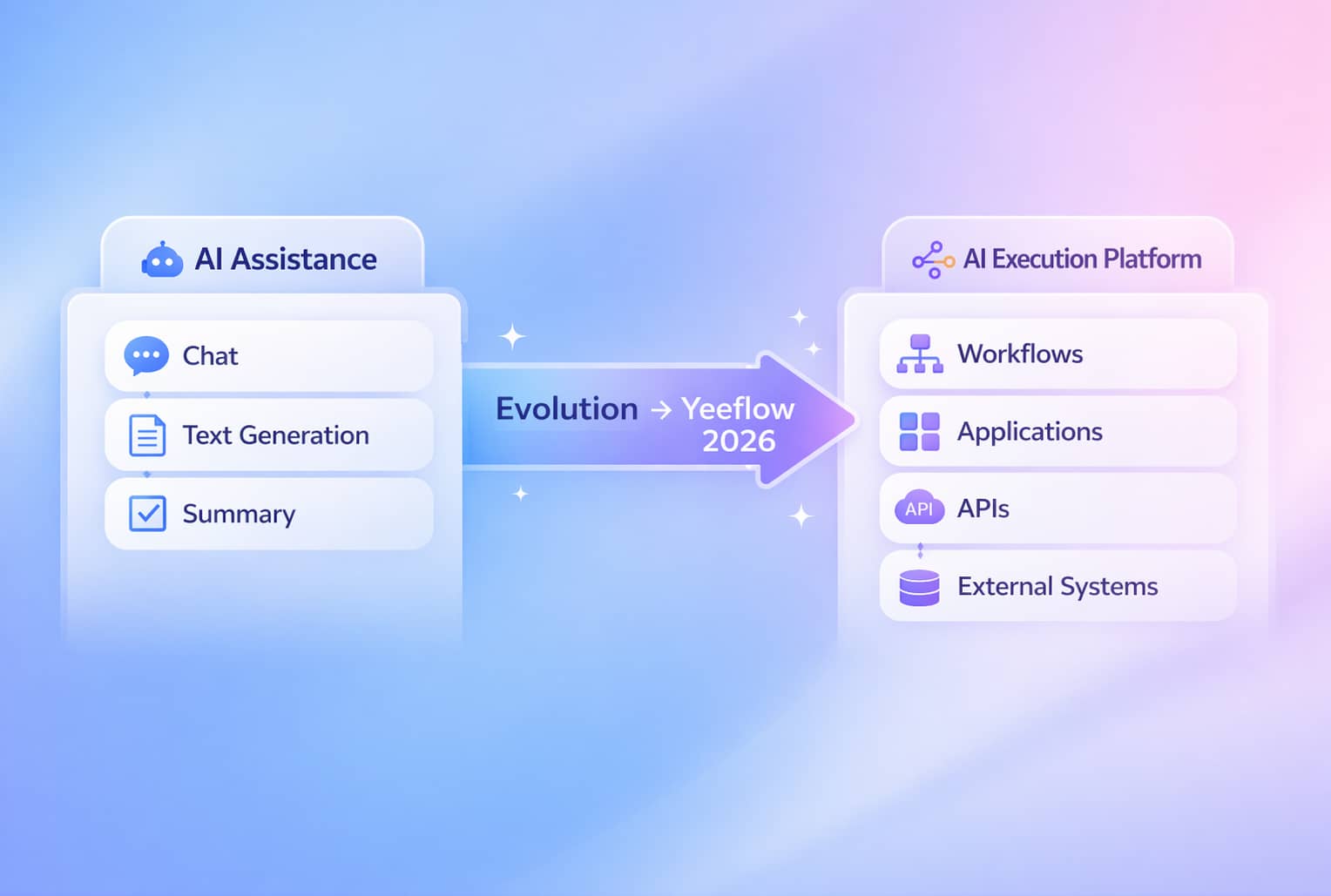 AI Assistance

Chat

Text Generation

Summary

Evolution → Yeeflow 2026

AI Execution Platform

Workflows

Applications

API APIs

External Systems